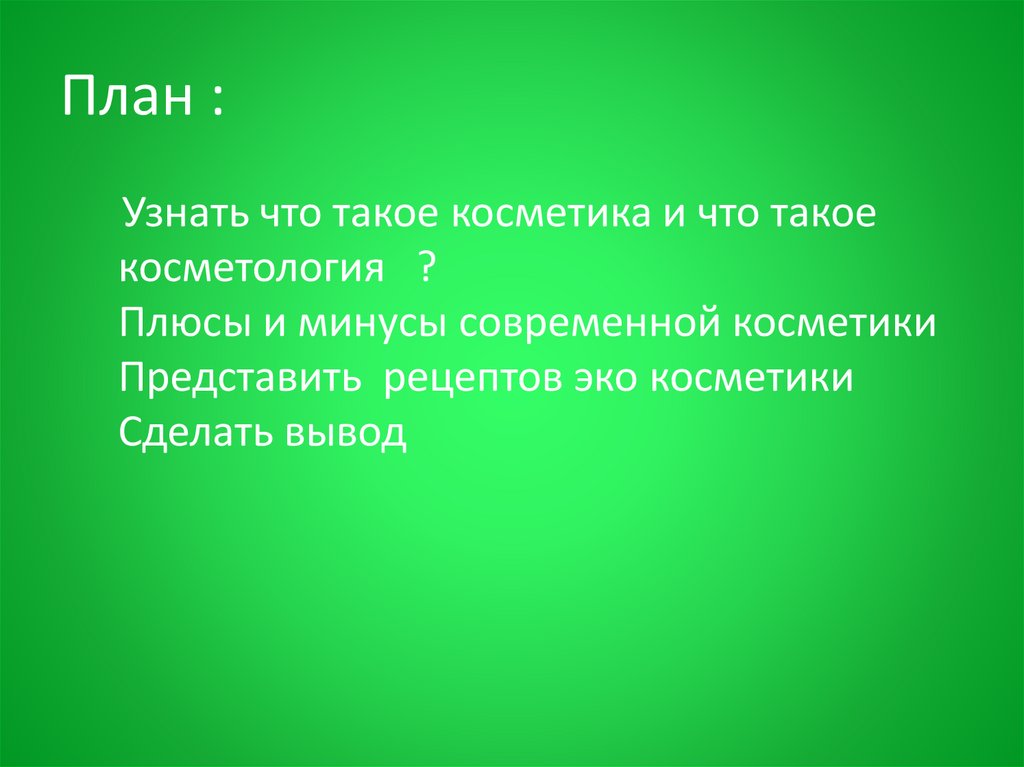 План :

Узнать что такое косметика и что такое косметология ?
Плюсы и минусы современной косметики
Представить рецептов эко косметики
Сделать вывод